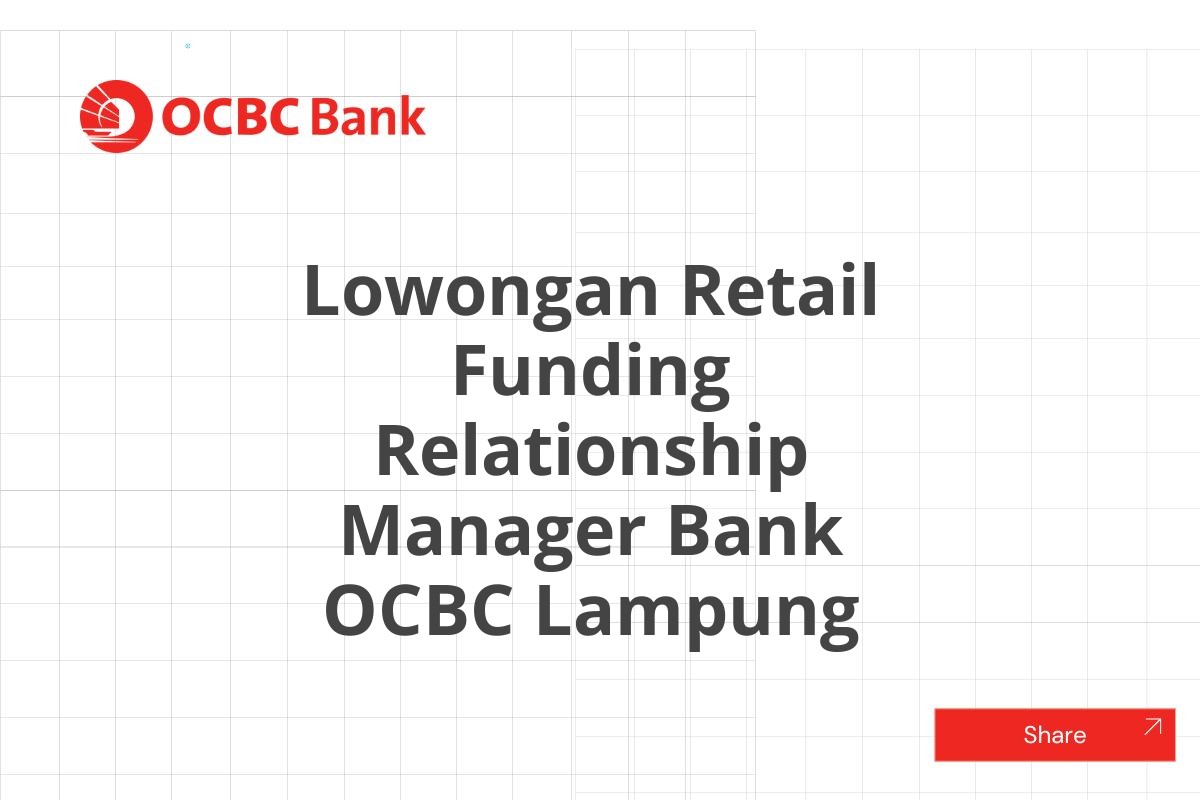 OCBC Bank

Lowongan Retail Funding Relationship Manager Bank OCBC Lampung

Share